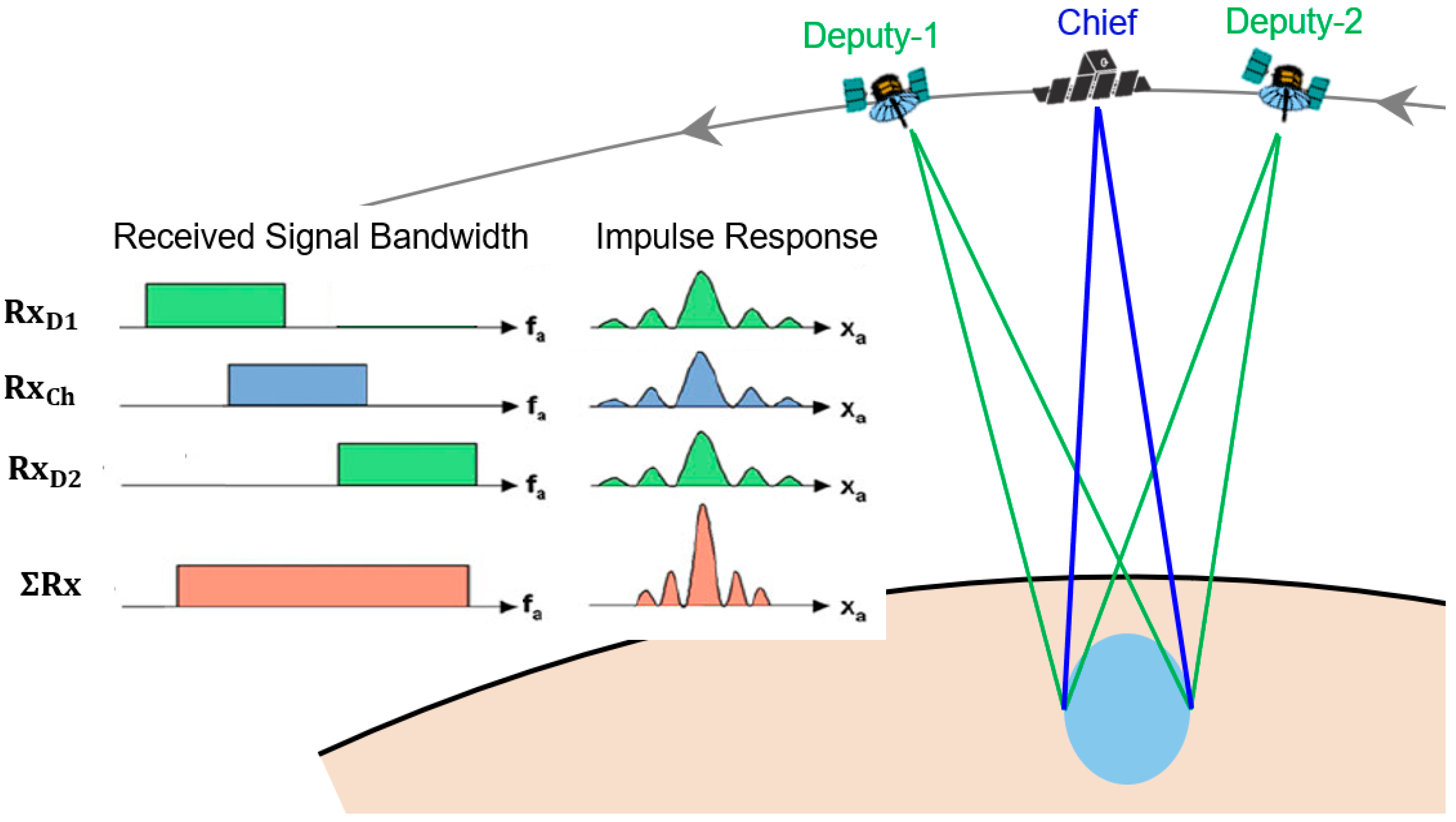 Deputy-1

Chief

Deputy-2

Received Signal Bandwidth

Impulse Response

$Rx_{D1}$ $f_a$ $x_a$

$Rx_{Ch}$ $f_a$ $x_a$

$Rx_{D2}$ $f_a$ $x_a$

$\Sigma Rx$ $f_a$ $x_a$